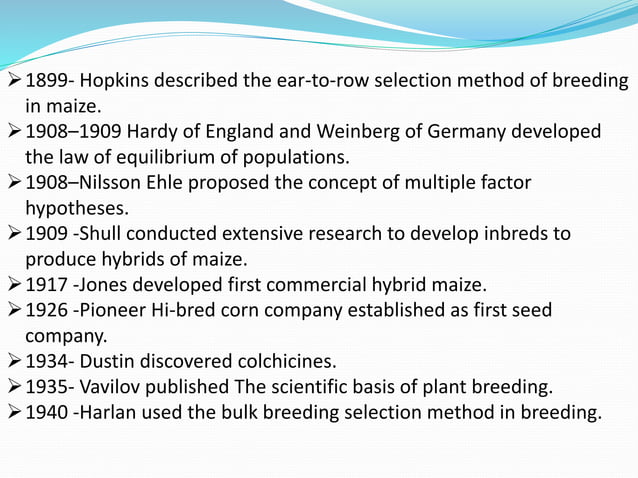 ➢ 1899- Hopkins described the ear-to-row selection method of breeding in maize.
➢ 1908–1909 Hardy of England and Weinberg of Germany developed the law of equilibrium of populations.
➢ 1908–Nilsson Ehle proposed the concept of multiple factor hypotheses.
➢ 1909 -Shull conducted extensive research to develop inbreds to produce hybrids of maize.
➢ 1917 -Jones developed first commercial hybrid maize.
➢ 1926 -Pioneer Hi-bred corn company established as first seed company.
➢ 1934- Dustin discovered colchicines.
➢ 1935- Vavilov published The scientific basis of plant breeding.
➢ 1940 -Harlan used the bulk breeding selection method in breeding.